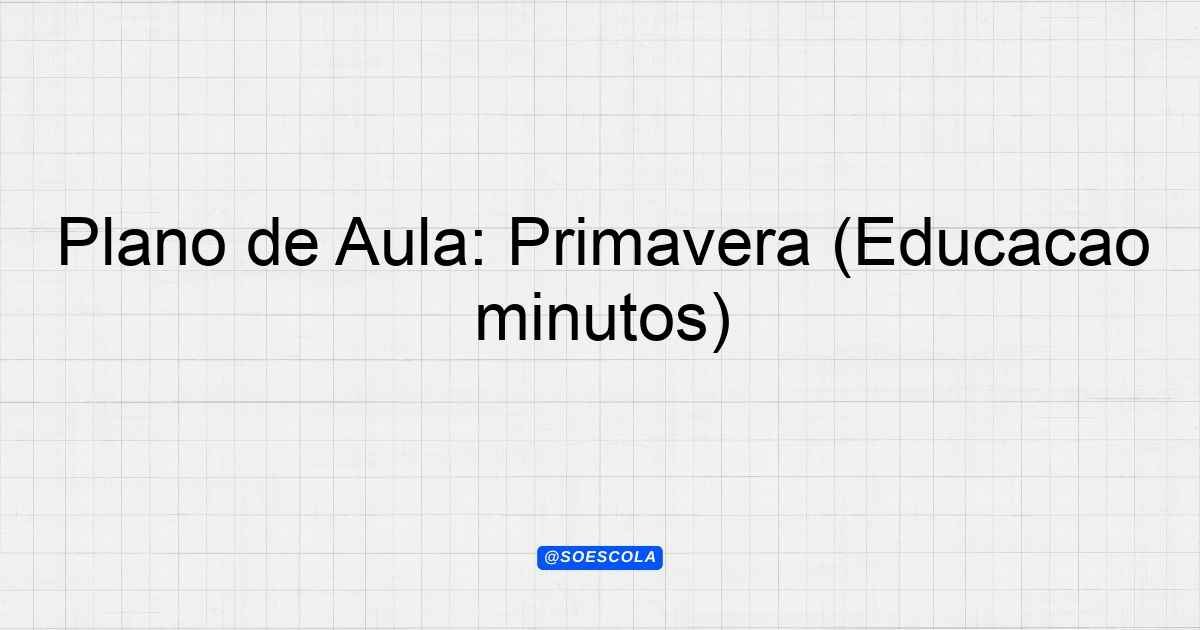 Plano de Aula: Primavera (Educacao minutos)

@SOESCOLA